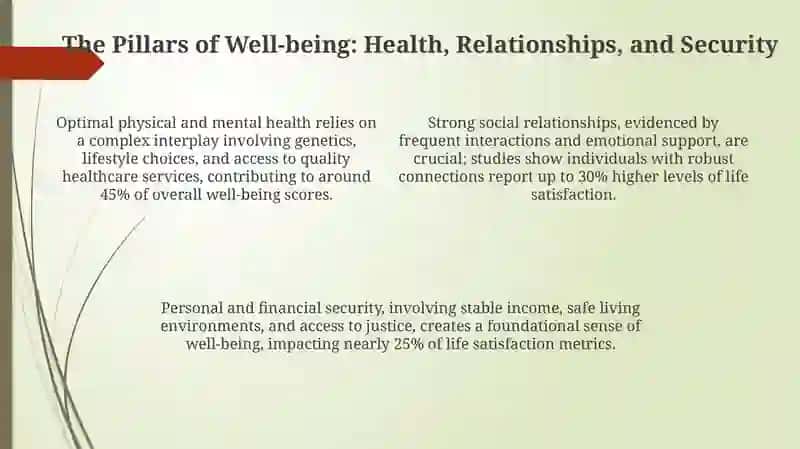 The Pillars of Well-being: Health, Relationships, and Security

Optimal physical and mental health relies on a complex interplay involving genetics, lifestyle choices, and access to quality healthcare services, contributing to around 45% of overall well-being scores.

Strong social relationships, evidenced by frequent interactions and emotional support, are crucial; studies show individuals with robust connections report up to 30% higher levels of life satisfaction.

Personal and financial security, involving stable income, safe living environments, and access to justice, creates a foundational sense of well-being, impacting nearly 25% of life satisfaction metrics.